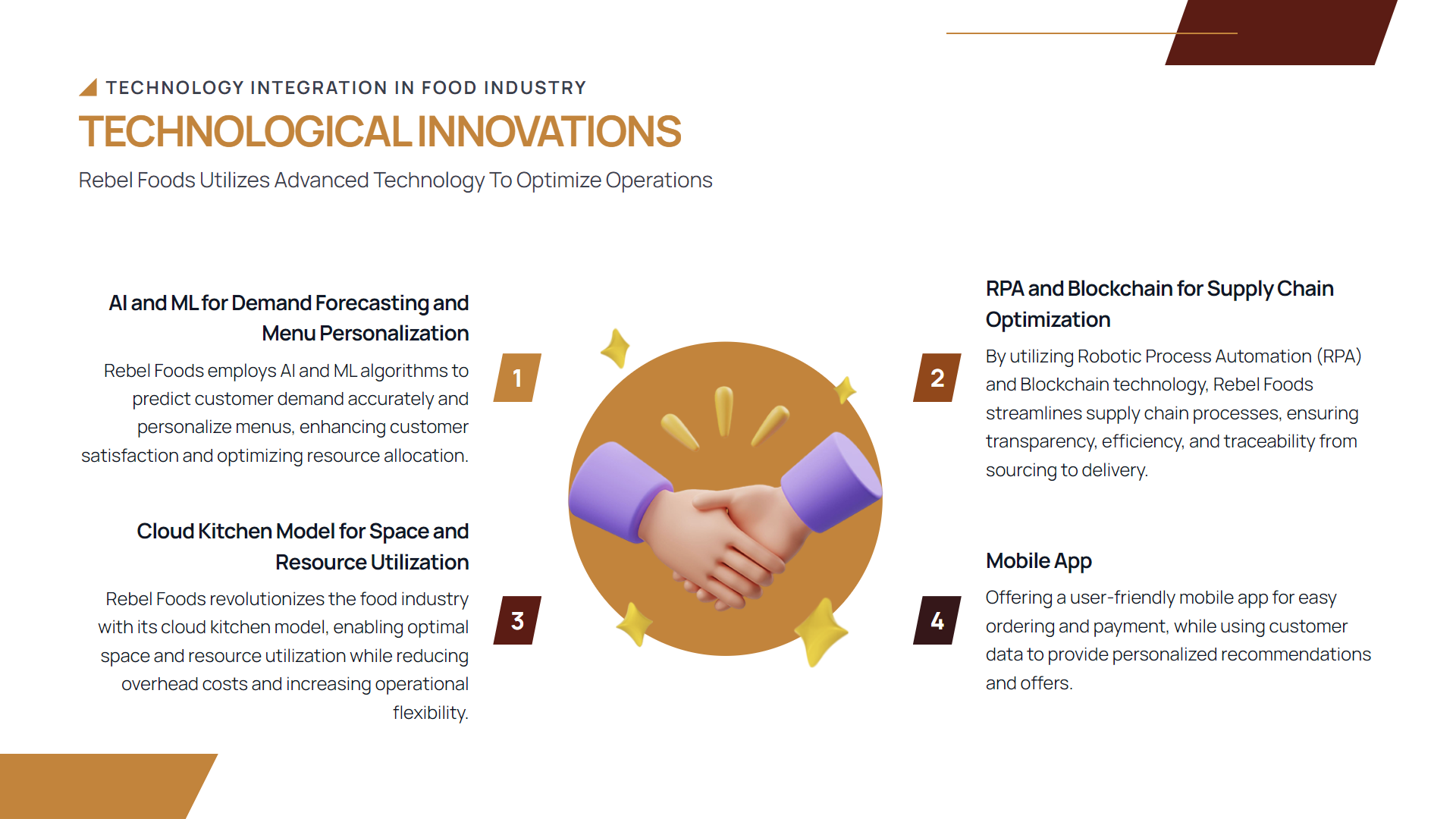 TECHNOLOGY INTEGRATION IN FOOD INDUSTRY

TECHNOLOGICAL INNOVATIONS

Rebel Foods Utilizes Advanced Technology To Optimize Operations

AI and ML for Demand Forecasting and Menu Personalization

Rebel Foods employs AI and ML algorithms to predict customer demand accurately and personalize menus, enhancing customer satisfaction and optimizing resource allocation.

1

Cloud Kitchen Model for Space and Resource Utilization

Rebel Foods revolutionizes the food industry with its cloud kitchen model, enabling optimal space and resource utilization while reducing overhead costs and increasing operational flexibility.

3

2

RPA and Blockchain for Supply Chain Optimization

By utilizing Robotic Process Automation (RPA) and Blockchain technology, Rebel Foods streamlines supply chain processes, ensuring transparency, efficiency, and traceability from sourcing to delivery.

4

Mobile App

Offering a user-friendly mobile app for easy ordering and payment, while using customer data to provide personalized recommendations and offers.